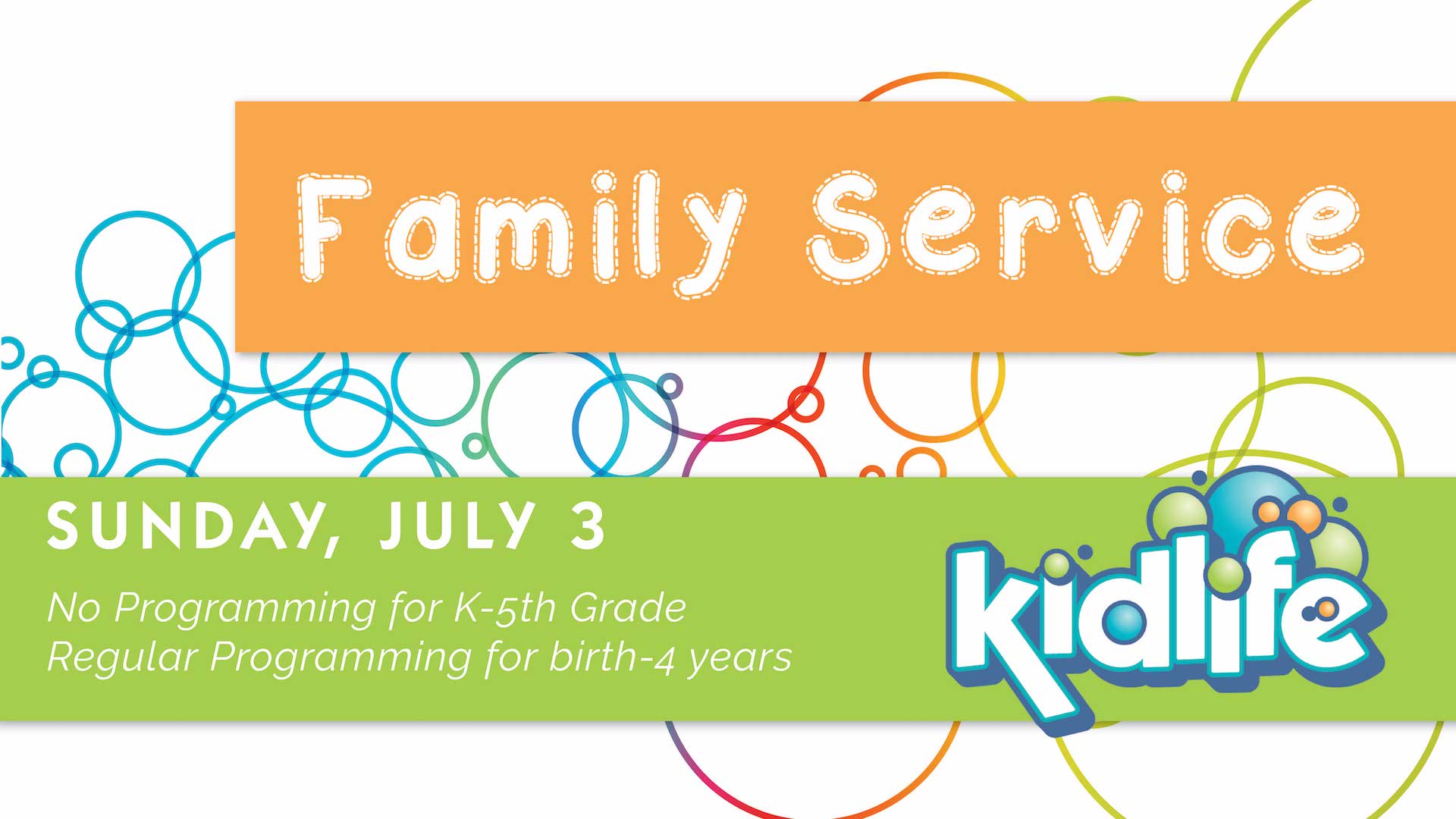 Family Service

SUNDAY, JULY 3

No Programming for K-5th Grade
Regular Programming for birth-4 years

kidlife